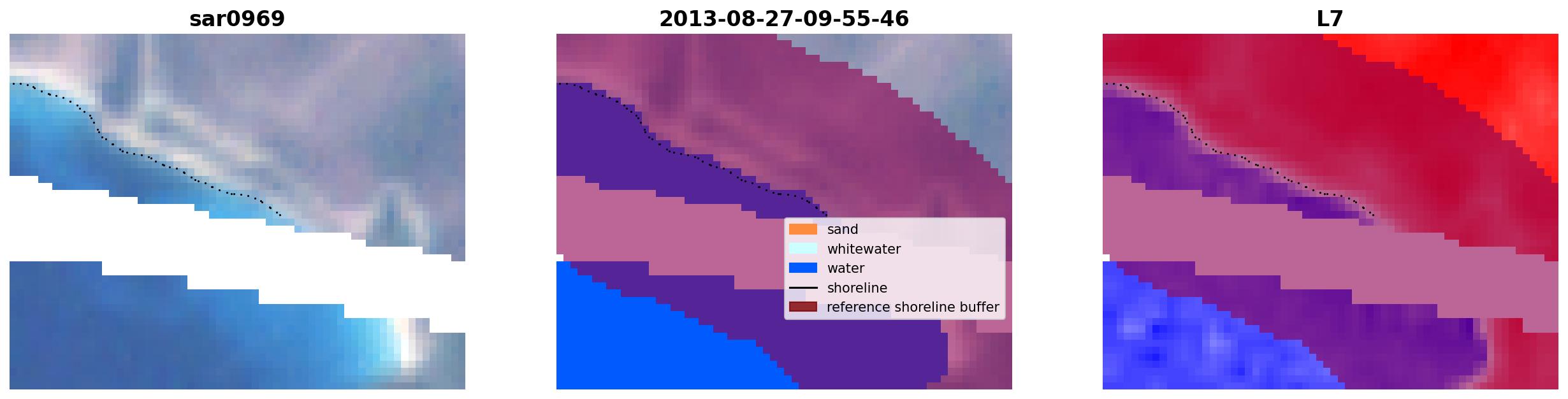 sar0969

2013-08-27-09-55-46

sand
whitewater
water
shoreline
reference shoreline buffer

L7